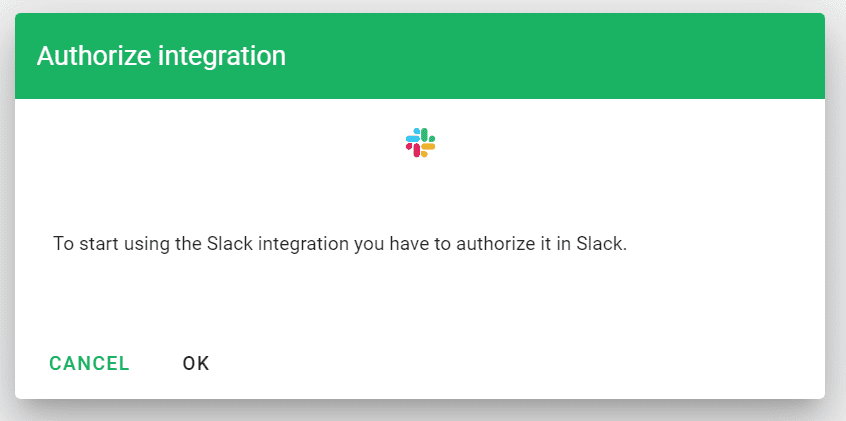 Authorize integration

To start using the Slack integration you have to authorize it in Slack.

CANCEL OK